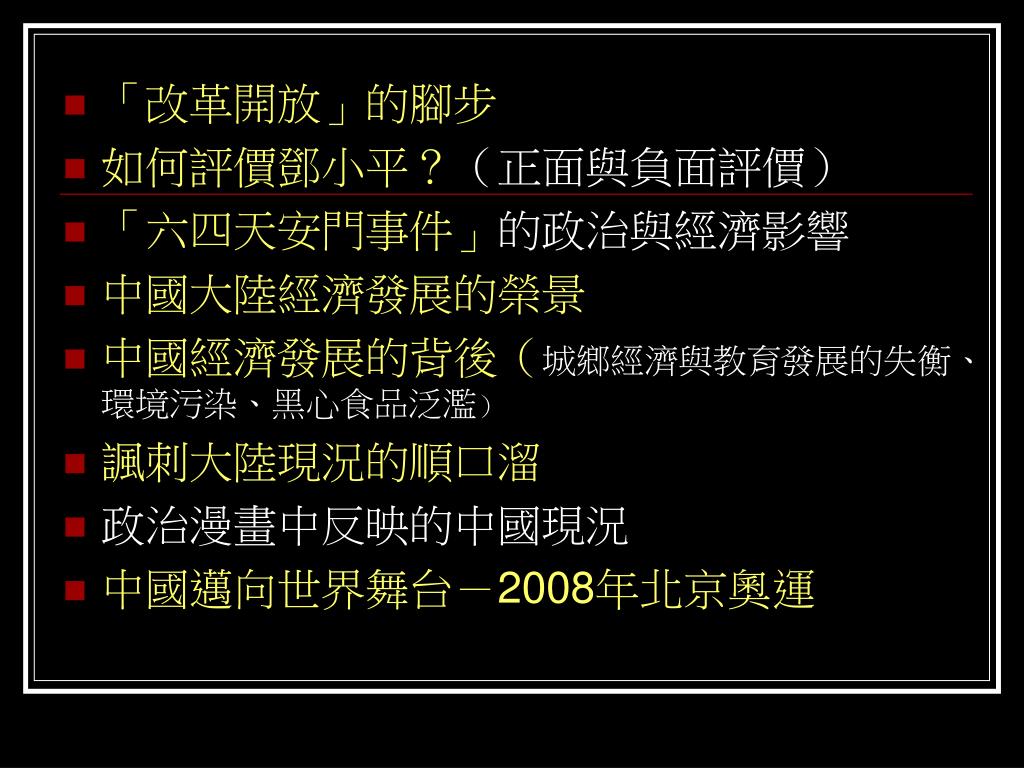 「改革開放」的腳步

如何評價鄧小平？（正面與負面評價）

「六四天安門事件」的政治與經濟影響

中國大陸經濟發展的榮景

中國經濟發展的背後（城鄉經濟與教育發展的失衡、環境污染、黑心食品泛濫）

諷刺大陸現況的順口溜

政治漫畫中反映的中國現況

中國邁向世界舞台－2008年北京奧運